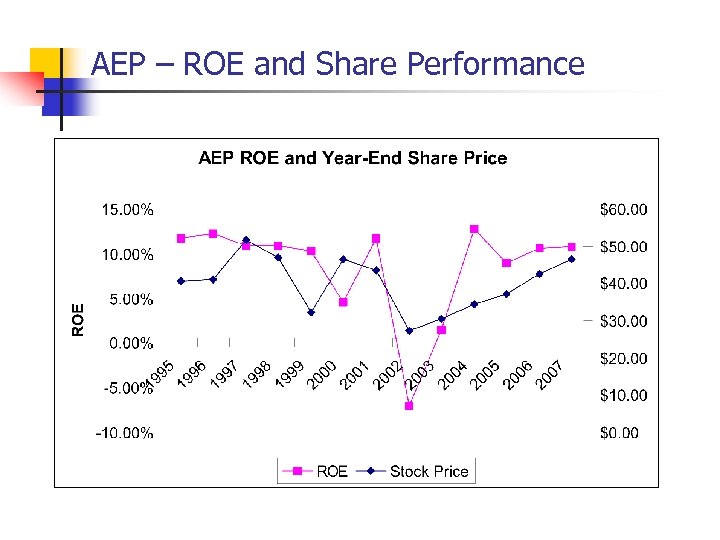 AEP – ROE and Share Performance

AEP ROE and Year-End Share Price

ROE

15.00%
10.00%
5.00%
0.00%
-5.00%
-10.00%

$60.00
$50.00
$40.00
$30.00
$20.00
$10.00
$0.00

1995
1996
1997
1998
1999
2000
2001
2002
2003
2004
2005
2006
2007

ROE
Stock Price